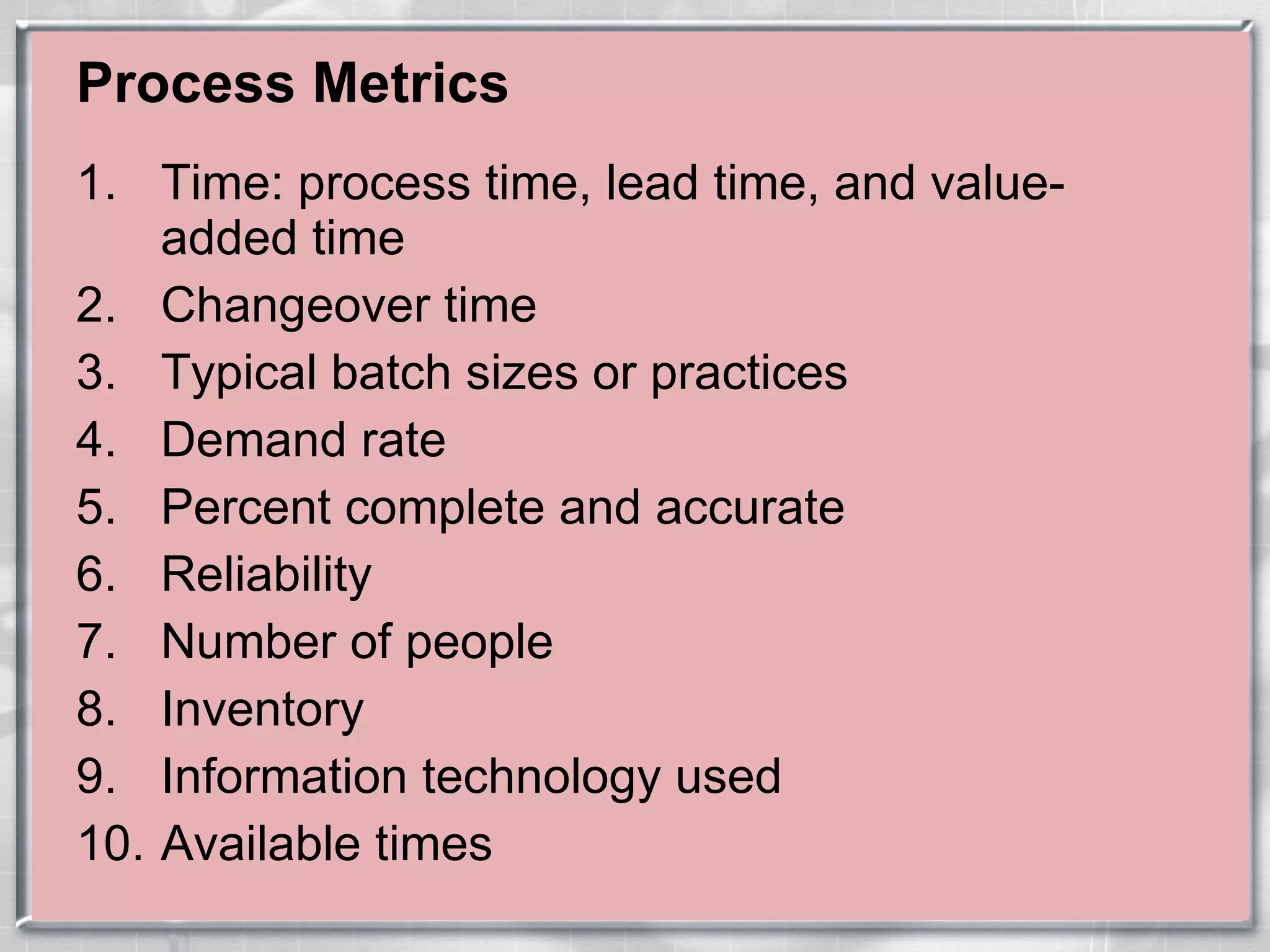 Process Metrics

1. Time: process time, lead time, and value-added time
2. Changeover time
3. Typical batch sizes or practices
4. Demand rate
5. Percent complete and accurate
6. Reliability
7. Number of people
8. Inventory
9. Information technology used
10. Available times